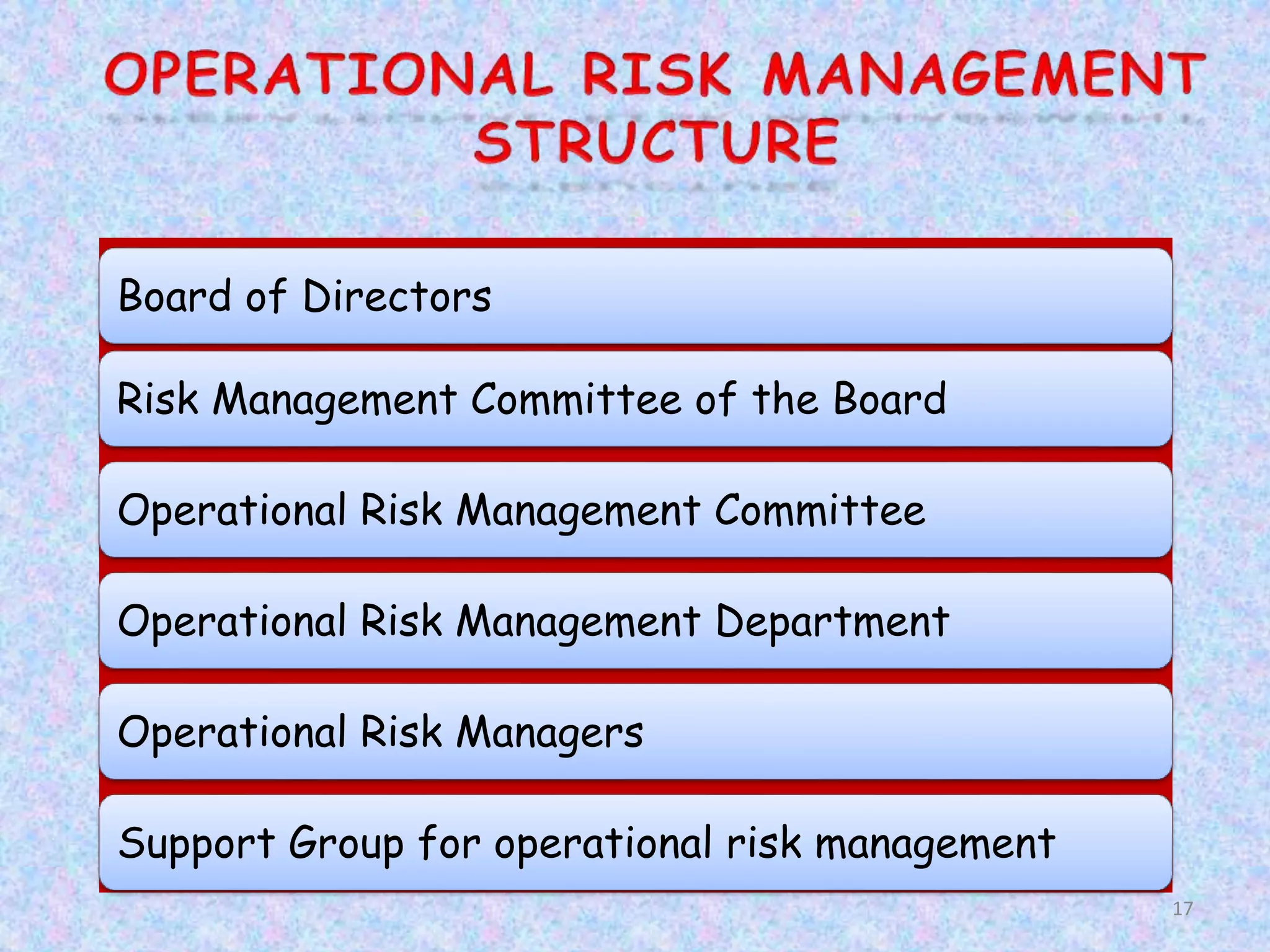 OPERATIONAL RISK MANAGEMENT STRUCTURE

Board of Directors

Risk Management Committee of the Board

Operational Risk Management Committee

Operational Risk Management Department

Operational Risk Managers

Support Group for operational risk management

17